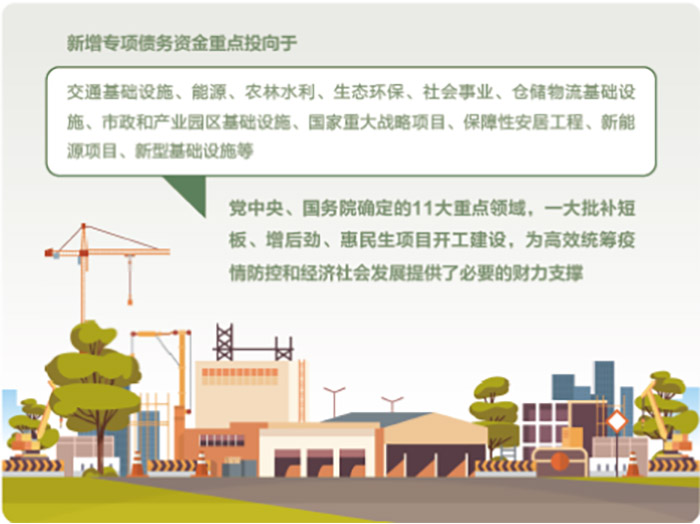 新增专项债务资金重点投向于

交通基础设施、能源、农林水利、生态环保、社会事业、仓储物流基础设施、市政和产业园区基础设施、国家重大战略项目、保障性安居工程、新能源项目、新型基础设施等

党中央、国务院确定的11大重点领域，一大批补短板、增后劲、惠民生项目开工建设，为高效统筹疫情防控和经济社会发展提供了必要的财力支撑